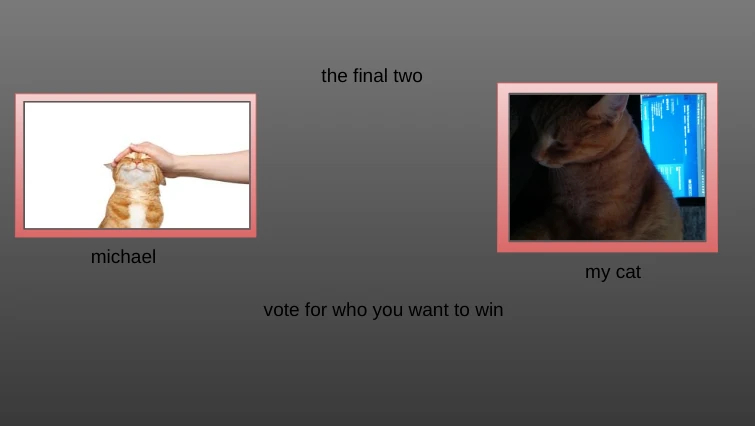 the final two

michael

my cat

vote for who you want to win